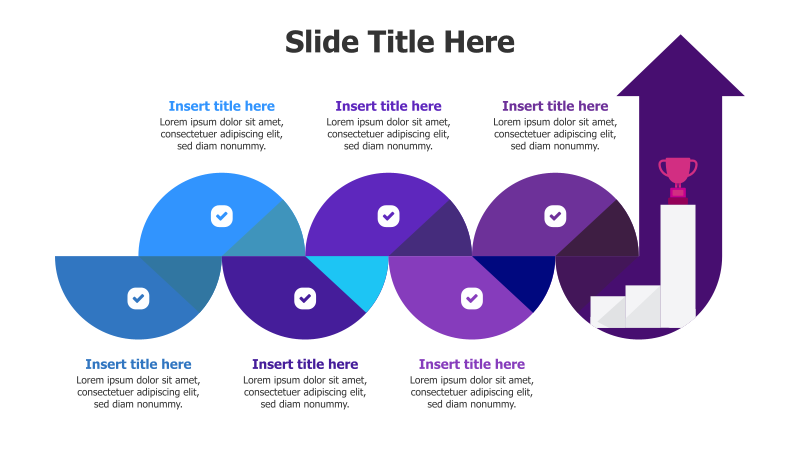 Slide Title Here

Insert title here
Lorem ipsum dolor sit amet, consectetuer adipiscing elit, sed diam nonummy.

Insert title here
Lorem ipsum dolor sit amet, consectetuer adipiscing elit, sed diam nonummy.

Insert title here
Lorem ipsum dolor sit amet, consectetuer adipiscing elit, sed diam nonummy.

Insert title here
Lorem ipsum dolor sit amet, consectetuer adipiscing elit, sed diam nonummy.

Insert title here
Lorem ipsum dolor sit amet, consectetuer adipiscing elit, sed diam nonummy.

Insert title here
Lorem ipsum dolor sit amet, consectetuer adipiscing elit, sed diam nonummy.